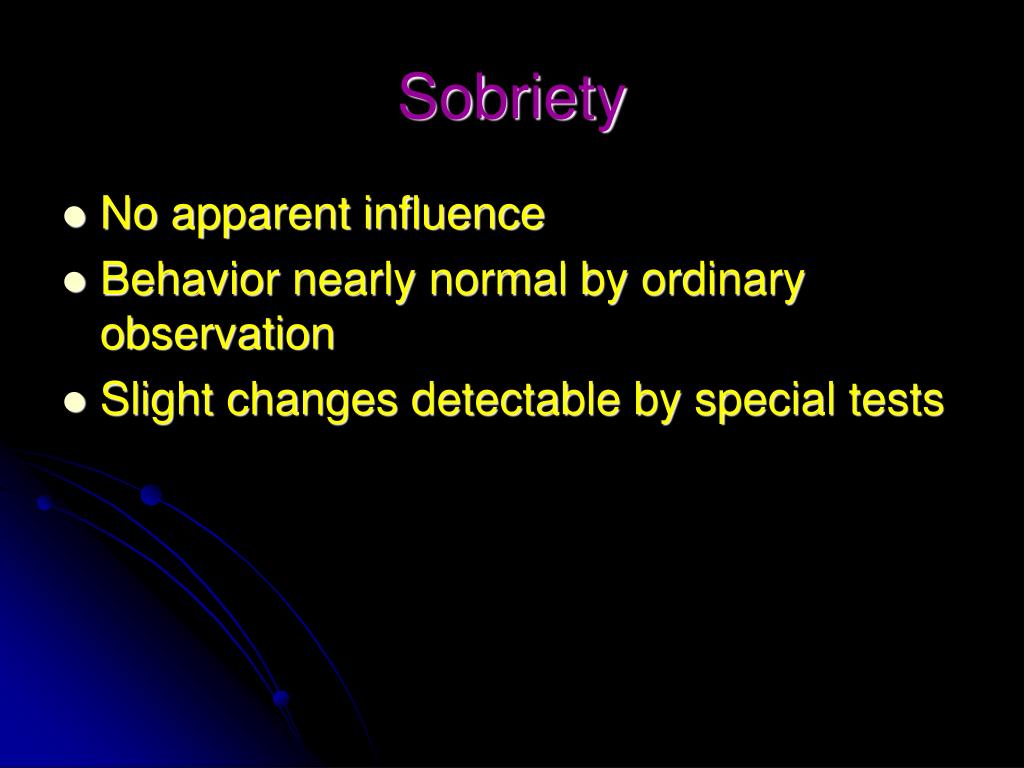 Sobriety

- No apparent influence
- Behavior nearly normal by ordinary observation
- Slight changes detectable by special tests